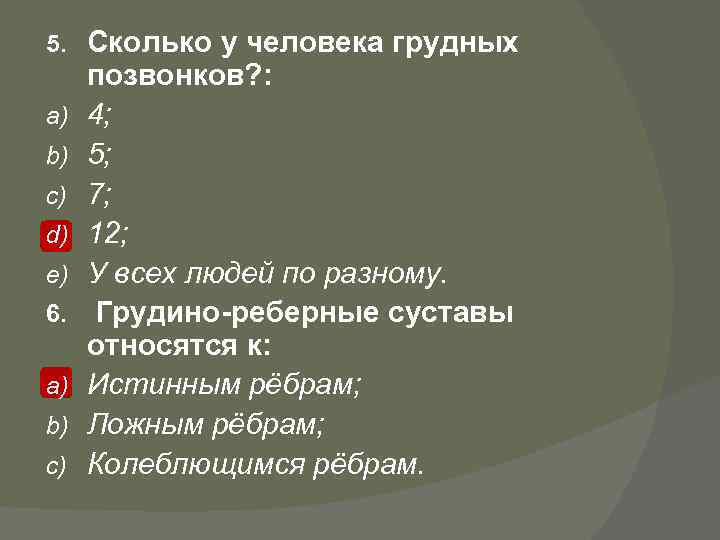 5. Сколько у человека грудных позвонков?:

a) 4;

b) 5;

c) 7;

d) 12;

e) У всех людей по разному.

6. Грудино-реберные суставы относятся к:

a) Истинным рёбрам;

b) Ложным рёбрам;

c) Колеблющимся рёбрам.